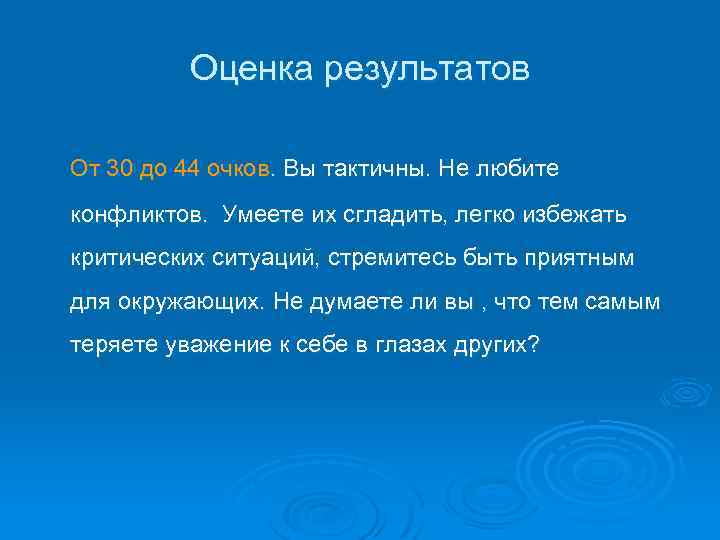 Оценка результатов

От 30 до 44 очков. Вы тактичны. Не любите конфликтов. Умеете их сгладить, легко избежать критических ситуаций, стремитесь быть приятным для окружающих. Не думаете ли вы , что тем самым теряете уважение к себе в глазах других?